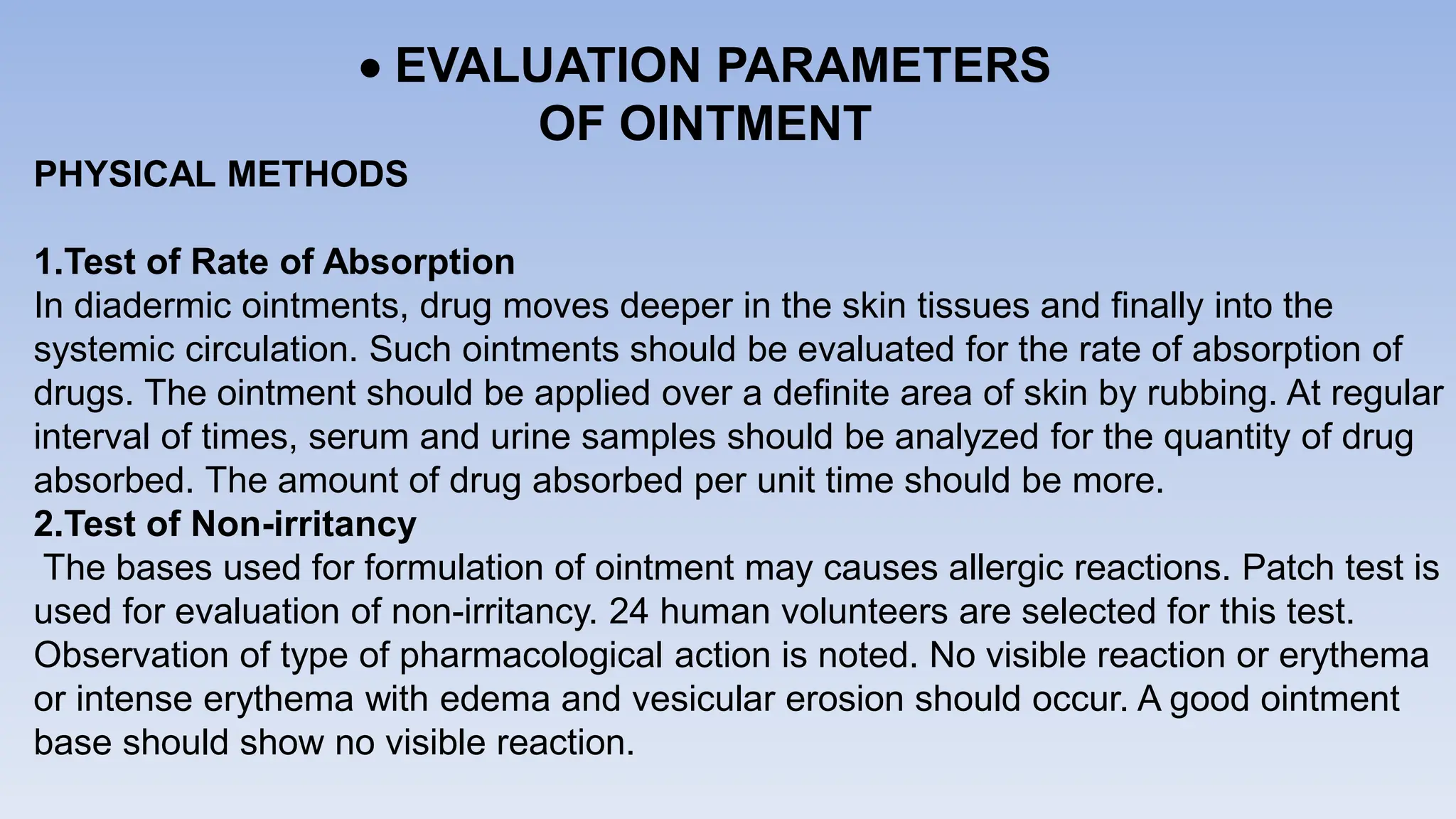 • EVALUATION PARAMETERS OF OINTMENT

PHYSICAL METHODS

1.Test of Rate of Absorption
In diadermic ointments, drug moves deeper in the skin tissues and finally into the systemic circulation. Such ointments should be evaluated for the rate of absorption of drugs. The ointment should be applied over a definite area of skin by rubbing. At regular interval of times, serum and urine samples should be analyzed for the quantity of drug absorbed. The amount of drug absorbed per unit time should be more.
2.Test of Non-irritancy
The bases used for formulation of ointment may causes allergic reactions. Patch test is used for evaluation of non-irritancy. 24 human volunteers are selected for this test. Observation of type of pharmacological action is noted. No visible reaction or erythema or intense erythema with edema and vesicular erosion should occur. A good ointment base should show no visible reaction.